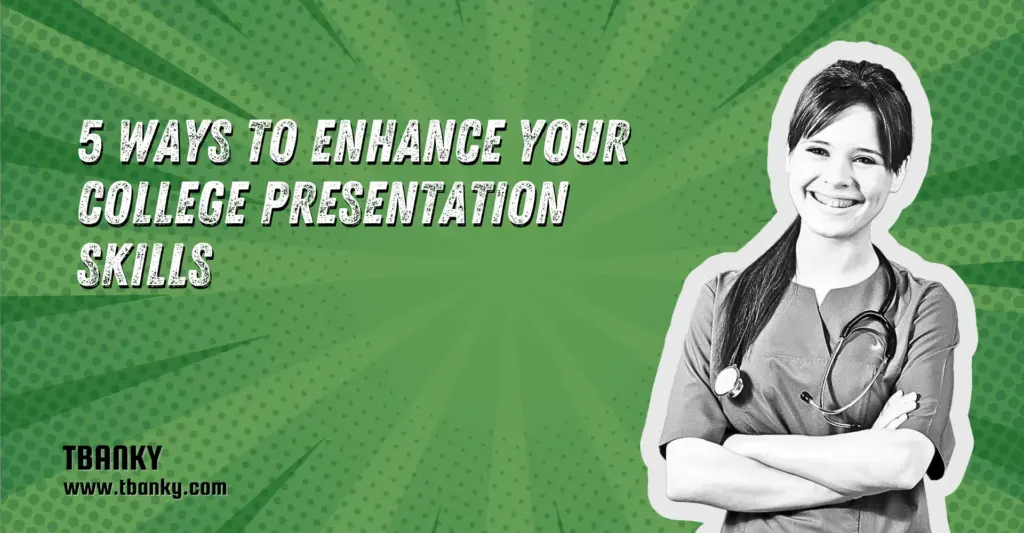 5 WAYS TO ENHANCE YOUR COLLEGE PRESENTATION SKILLS

TBANKY
www.tbanky.com